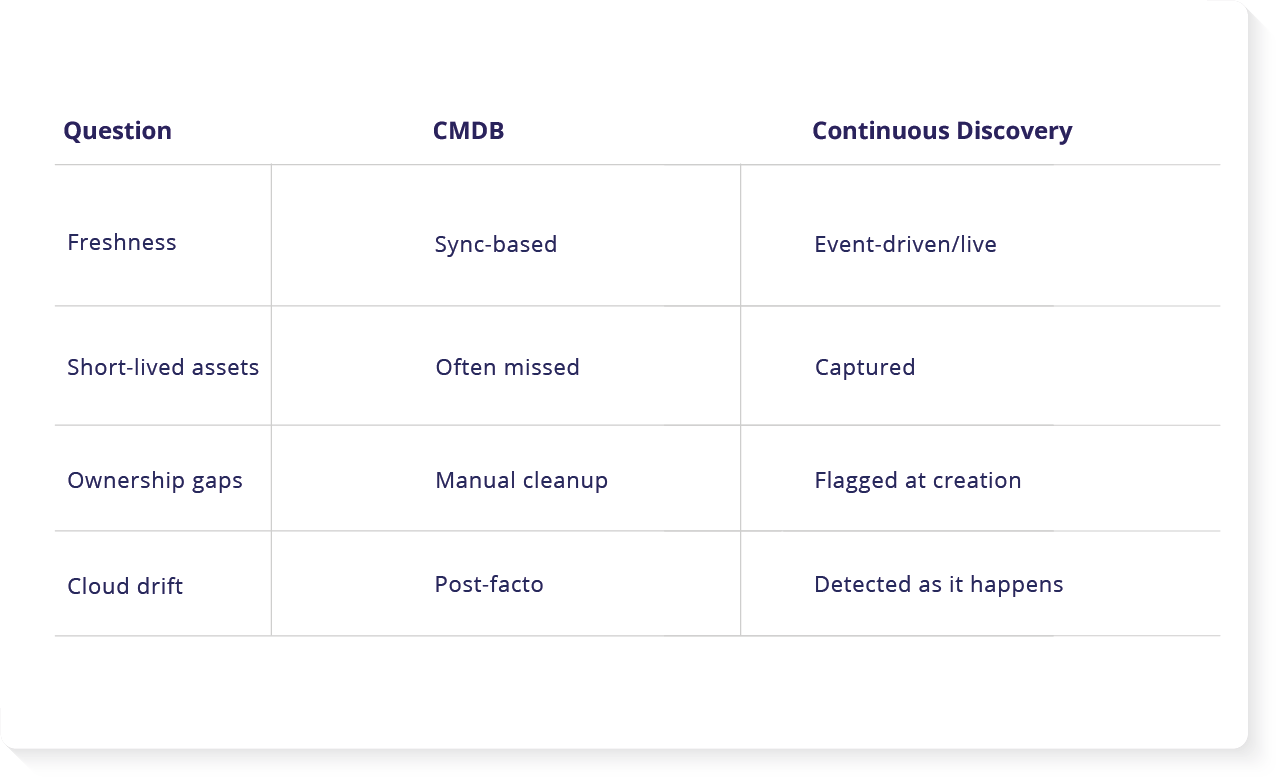 | Question | CMDB | Continuous Discovery |
|---|---|---|
| Freshness | Sync-based | Event-driven/live |
| Short-lived assets | Often missed | Captured |
| Ownership gaps | Manual cleanup | Flagged at creation |
| Cloud drift | Post-facto | Detected as it happens |